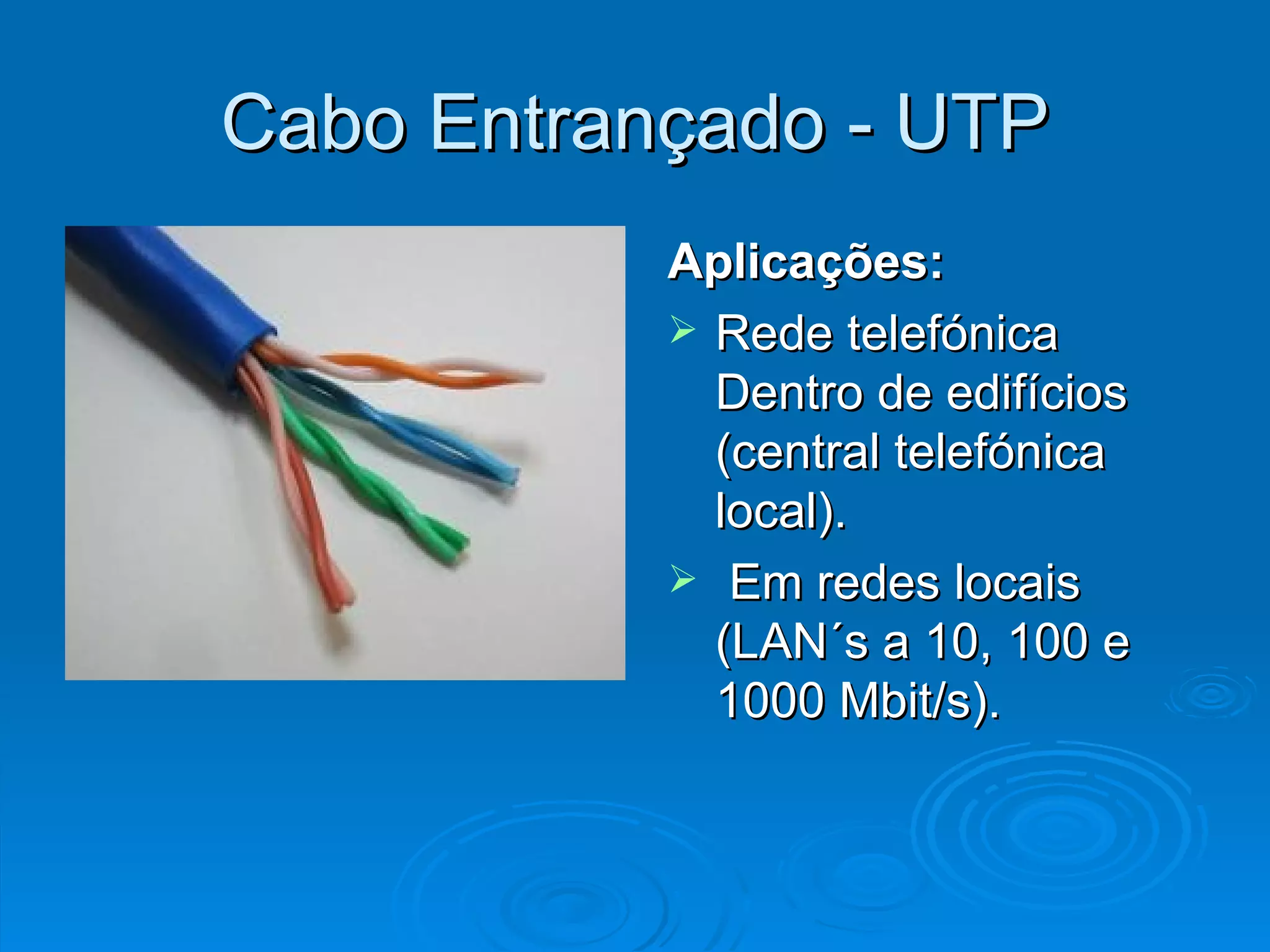 Cabo Entrançado - UTP

Aplicações:

➢ Rede telefónica Dentro de edifícios (central telefónica local).

➢ Em redes locais (LAN´s a 10, 100 e 1000 Mbit/s).